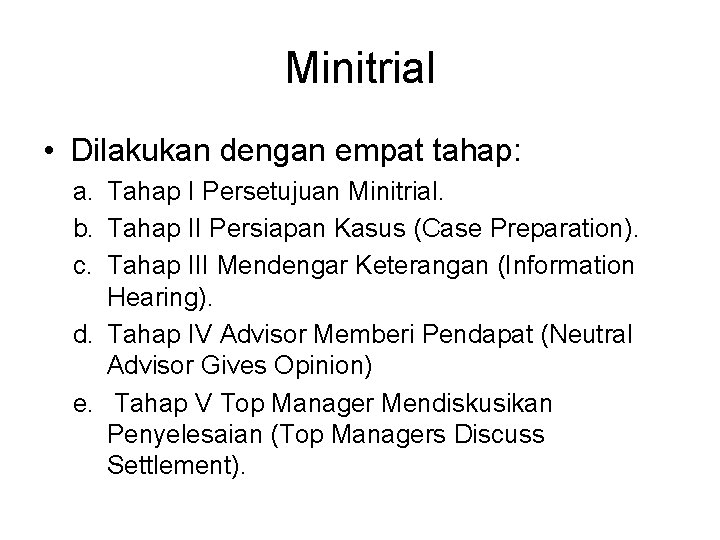 Minitrial

• Dilakukan dengan empat tahap:

a. Tahap I Persetujuan Minitrial.
b. Tahap II Persiapan Kasus (Case Preparation).
c. Tahap III Mendengar Keterangan (Information Hearing).
d. Tahap IV Advisor Memberi Pendapat (Neutral Advisor Gives Opinion)
e. Tahap V Top Manager Mendiskusikan Penyelesaian (Top Managers Discuss Settlement).